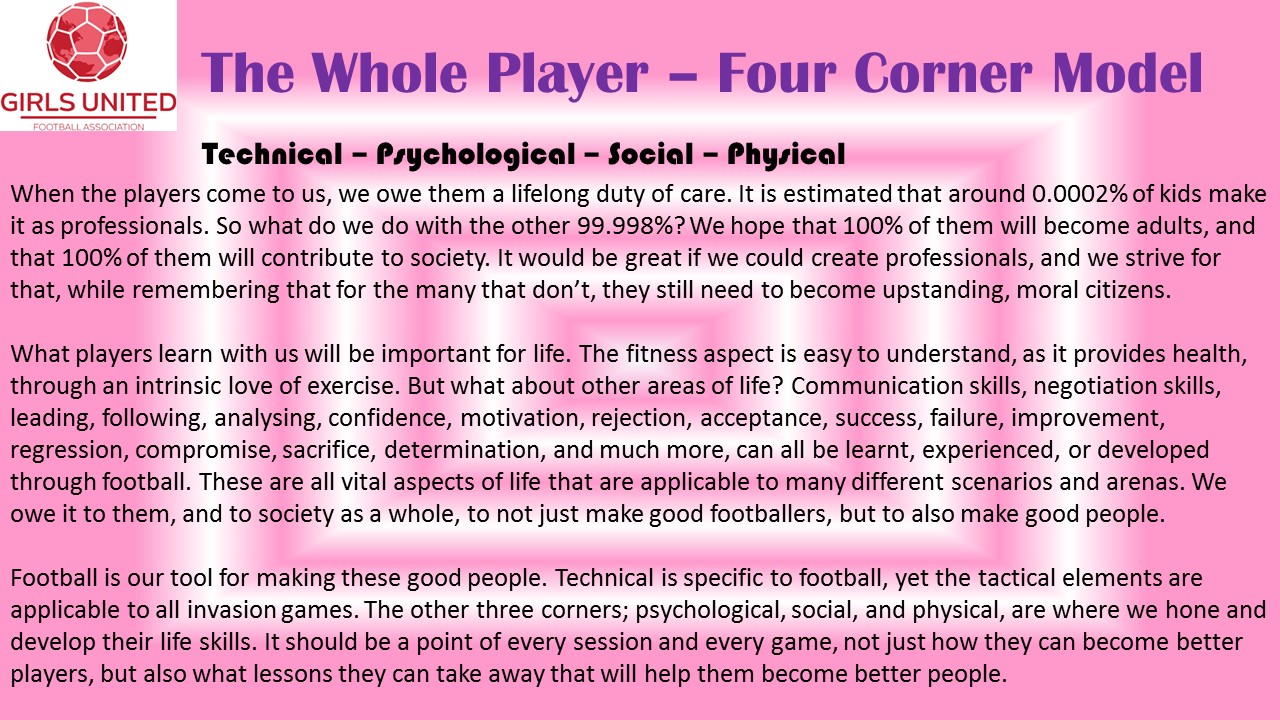 GIRLS UNITED
FOOTBALL ASSOCIATION

The Whole Player – Four Corner Model

Technical – Psychological – Social – Physical

When the players come to us, we owe them a lifelong duty of care. It is estimated that around 0.0002% of kids make it as professionals. So what do we do with the other 99.998%? We hope that 100% of them will become adults, and that 100% of them will contribute to society. It would be great if we could create professionals, and we strive for that, while remembering that for the many that don't, they still need to become upstanding, moral citizens.

What players learn with us will be important for life. The fitness aspect is easy to understand, as it provides health, through an intrinsic love of exercise. But what about other areas of life? Communication skills, negotiation skills, leading, following, analysing, confidence, motivation, rejection, acceptance, success, failure, improvement, regression, compromise, sacrifice, determination, and much more, can all be learnt, experienced, or developed through football. These are all vital aspects of life that are applicable to many different scenarios and arenas. We owe it to them, and to society as a whole, to not just make good footballers, but to also make good people.

Football is our tool for making these good people. Technical is specific to football, yet the tactical elements are applicable to all invasion games. The other three corners; psychological, social, and physical, are where we hone and develop their life skills. It should be a point of every session and every game, not just how they can become better players, but also what lessons they can take away that will help them become better people.